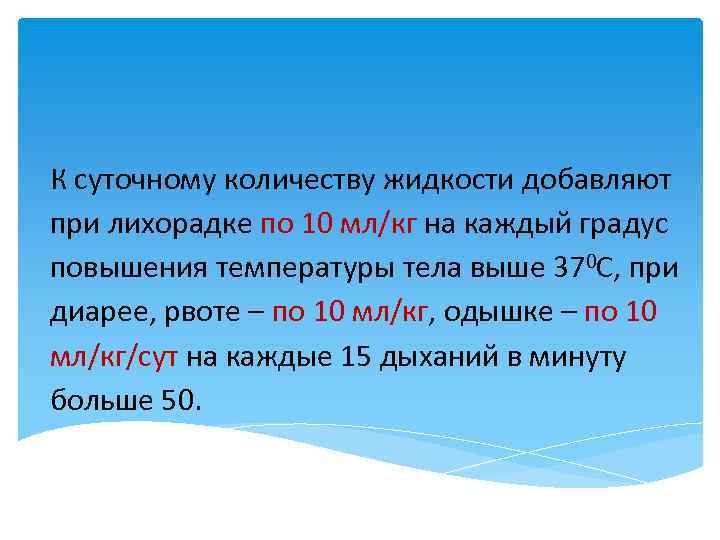 К суточному количеству жидкости добавляют при лихорадке по 10 мл/кг на каждый градус повышения температуры тела выше $37^0$С, при диарее, рвоте – по 10 мл/кг, одышке – по 10 мл/кг/сут на каждые 15 дыханий в минуту больше 50.